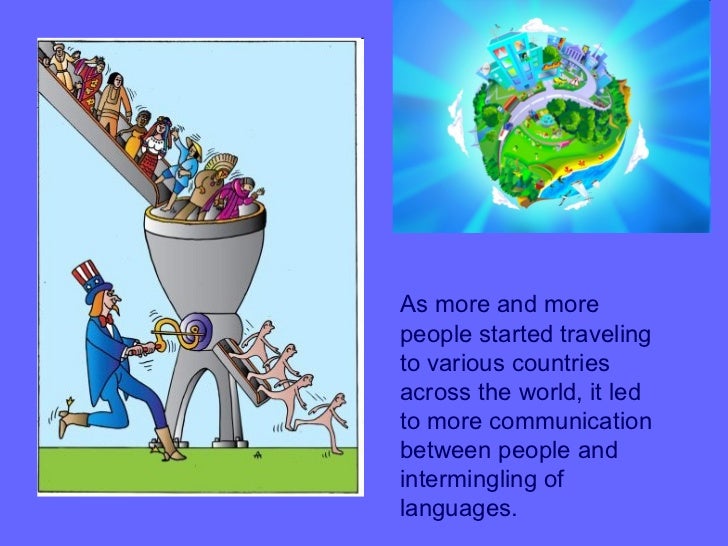 As more and more people started traveling to various countries across the world, it led to more communication between people and intermingling of languages.